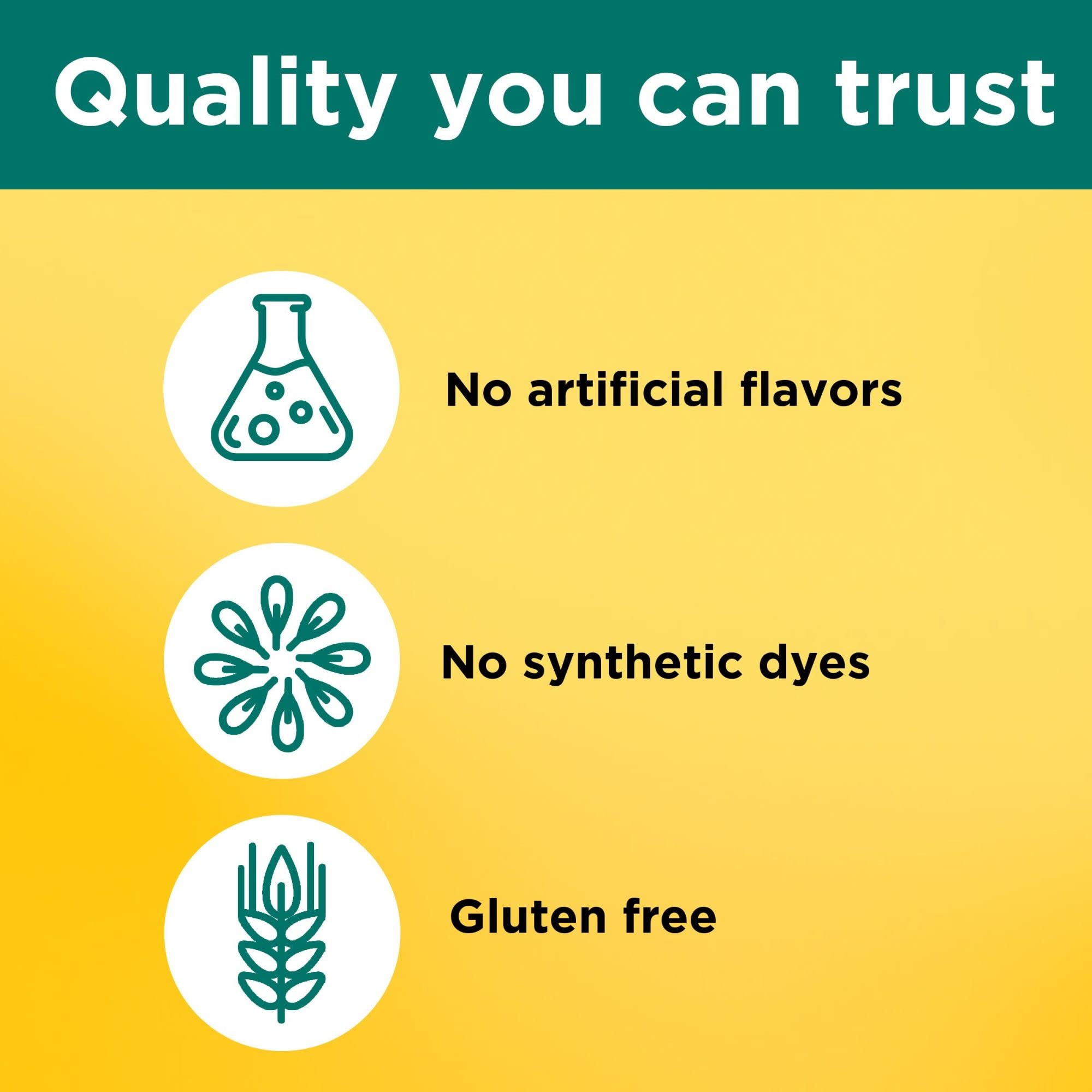 Quality you can trust

No artificial flavors

No synthetic dyes

Gluten free